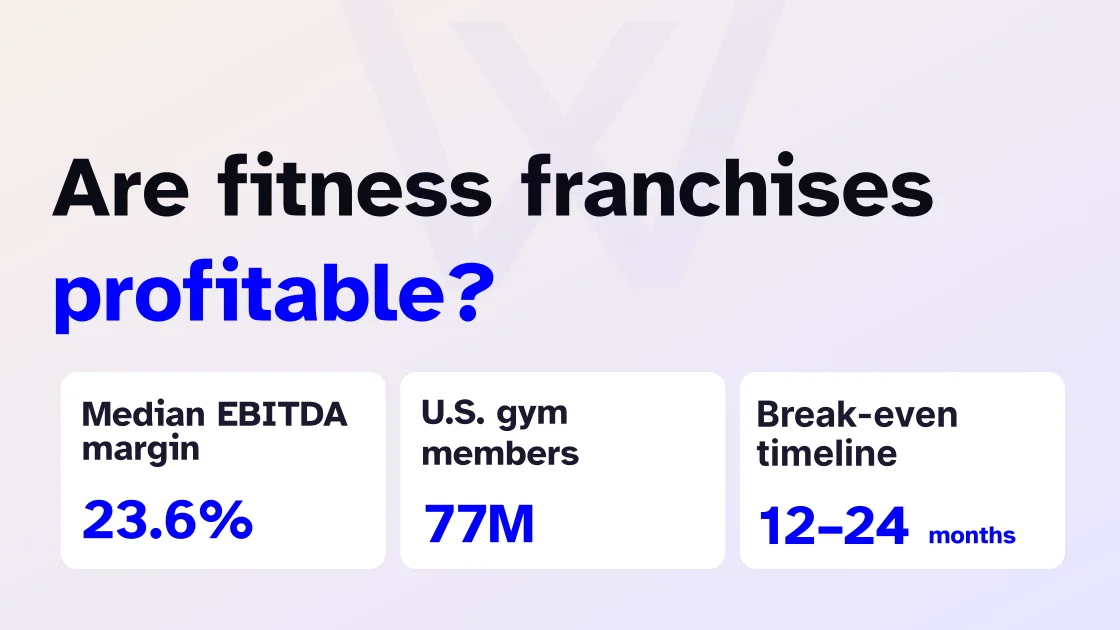 Are fitness franchises profitable?

Median EBITDA margin

23.6%

U.S. gym members

77M

Break-even timeline

12–24 months